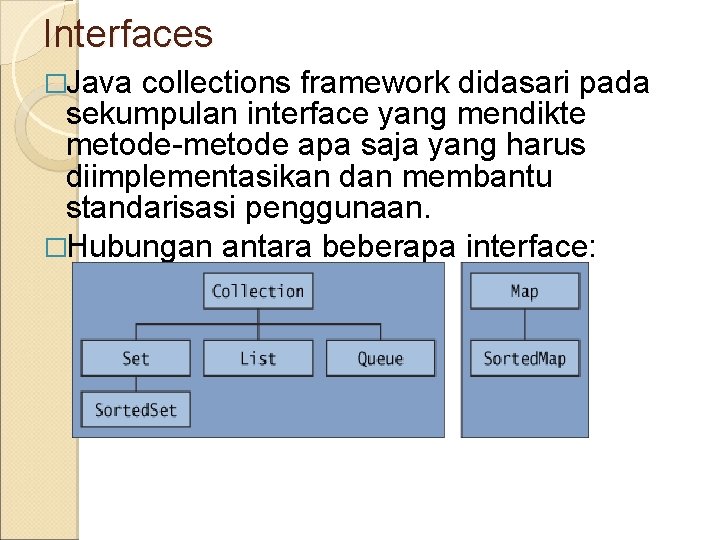 Interfaces

□Java collections framework didasari pada sekumpulan interface yang mendikte metode-metode apa saja yang harus diimplementasikan dan membantu standarisasi penggunaan.

□Hubungan antara beberapa interface:

Collection
Set
List
Queue
SortedSet

Map
SortedMap